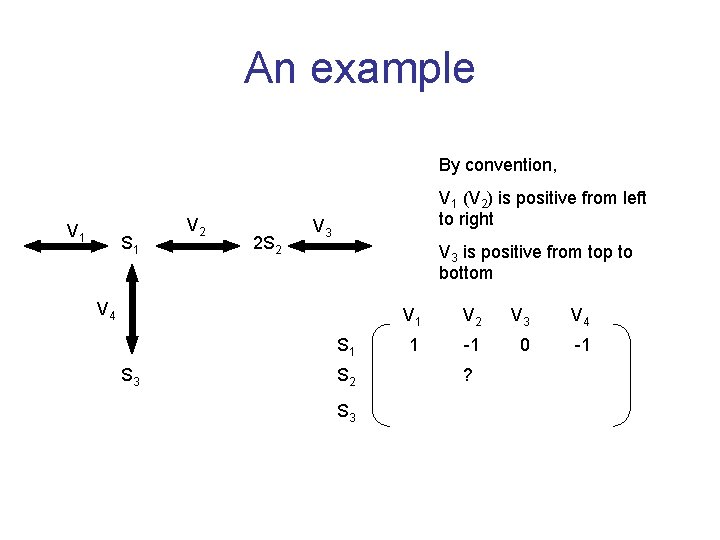 An example

$V_1$ $S_1$ $V_2$ $2S_2$ $V_3$

$V_4$

$S_3$

By convention,

$V_1$ ($V_2$) is positive from left to right

$V_3$ is positive from top to bottom

| | $V_1$ | $V_2$ | $V_3$ | $V_4$ |
|---|---|---|---|---|
| $S_1$ | 1 | -1 | 0 | -1 |
| $S_2$ | | ? | | |
| $S_3$ | | | | |